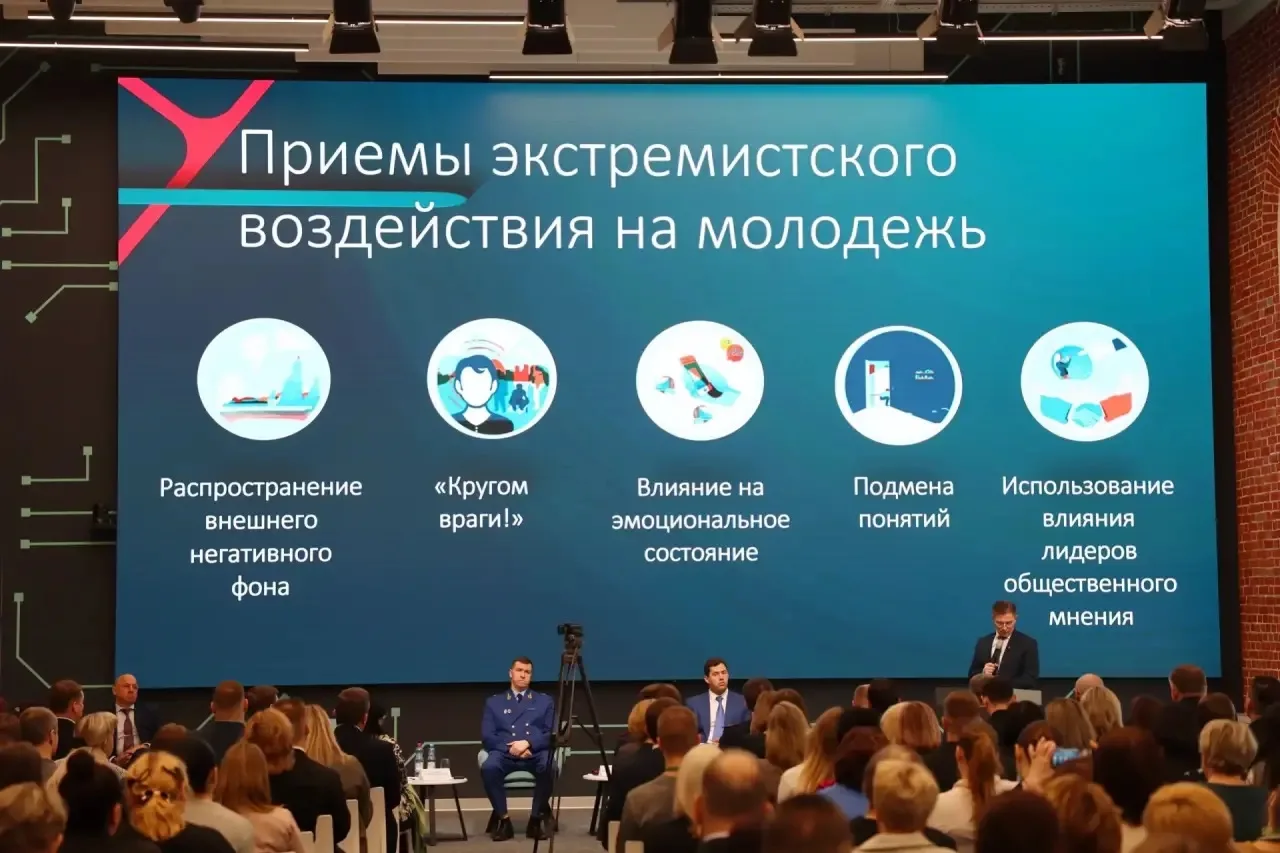 Приемы экстремистского воздействия на молодежь

Распространение внешнего негативного фона

«Кругом враги!»

Влияние на эмоциональное состояние

Подмена понятий

Использование влияния лидеров общественного мнения